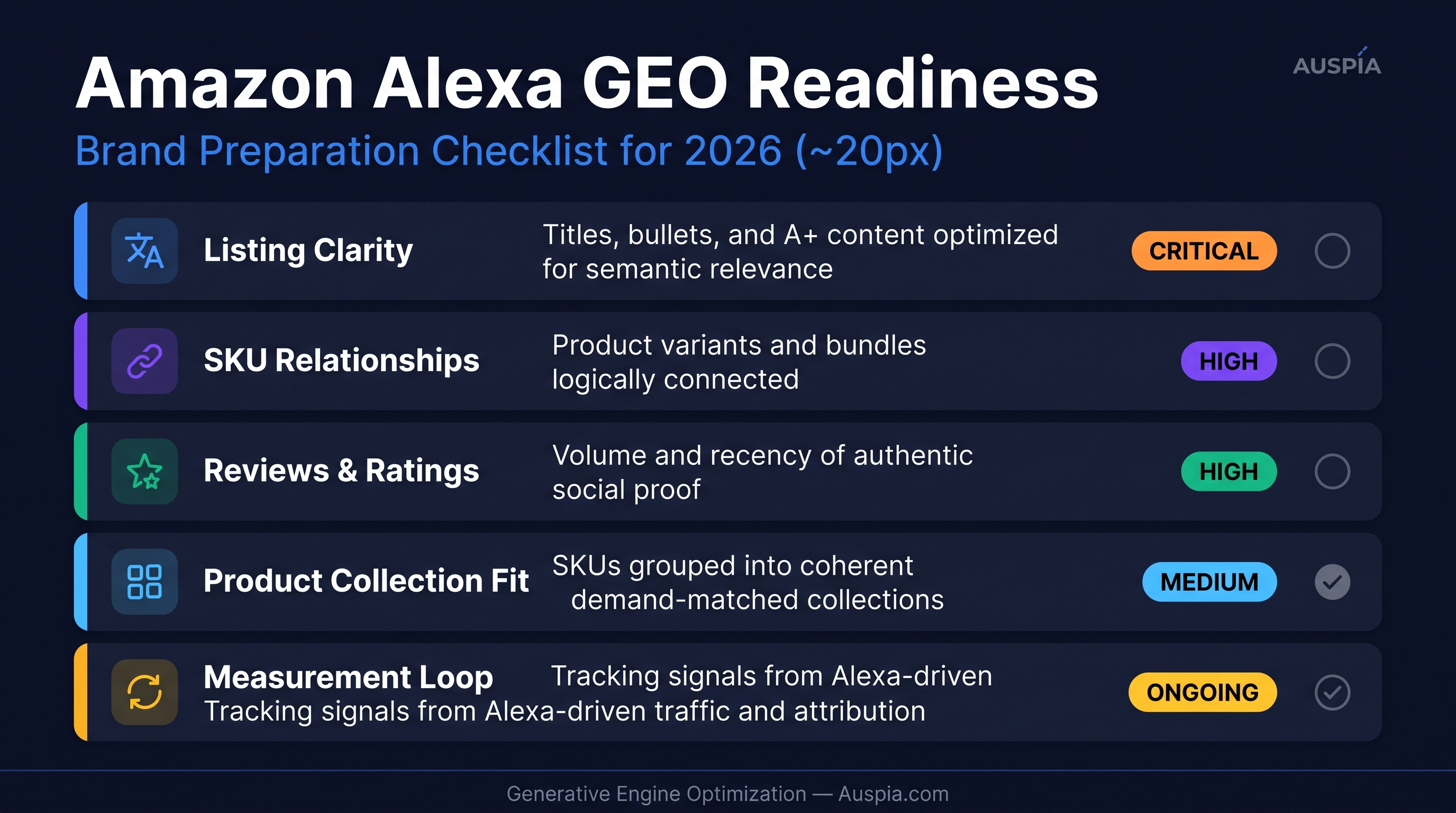 Amazon Alexa GEO Readiness

AUSPIA

Brand Preparation Checklist for 2026 (~20px)

Listing Clarity
Titles, bullets, and A+ content optimized for semantic relevance
CRITICAL

SKU Relationships
Product variants and bundles logically connected
HIGH

Reviews & Ratings
Volume and recency of authentic social proof
HIGH

Product Collection Fit
SKUs grouped into coherent demand-matched collections
MEDIUM

Measurement Loop
Tracking signals from Alexa-driven
Tracking signals from Alexa-driven traffic and attribution
ONGOING

Generative Engine Optimization — Auspia.com